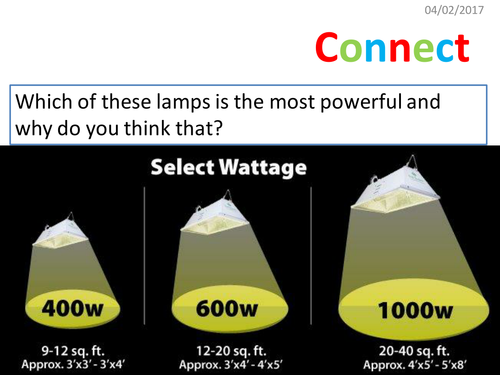 04/02/2017

Connect

Which of these lamps is the most powerful and why do you think that?

Select Wattage

400w

9-12 sq. ft.
Approx. 3'x3' - 3'x4'

600w

12-20 sq. ft.
Approx. 3'x4' - 4'x5'

1000w

20-40 sq. ft.
Approx. 4'x5' - 5'x8'